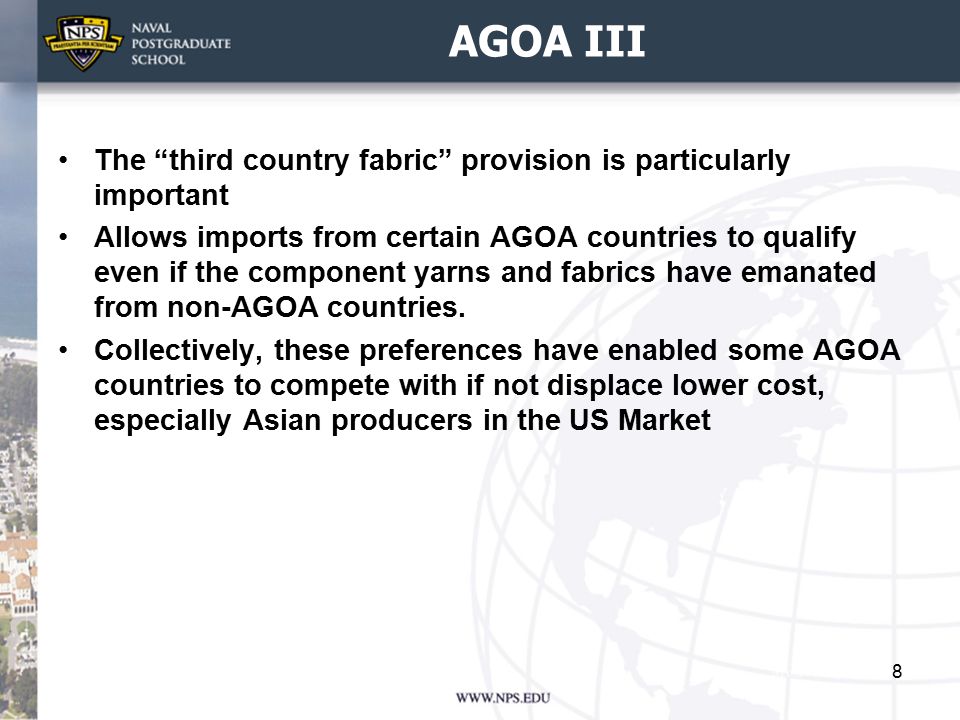 NPS
PRAESTANTIA PER SCIENTIAM
NAVAL
POSTGRADUATE
SCHOOL

AGOA III

• The “third country fabric” provision is particularly important

• Allows imports from certain AGOA countries to qualify even if the component yarns and fabrics have emanated from non-AGOA countries.

• Collectively, these preferences have enabled some AGOA countries to compete with if not displace lower cost, especially Asian producers in the US Market

8

WWW.NPS.EDU